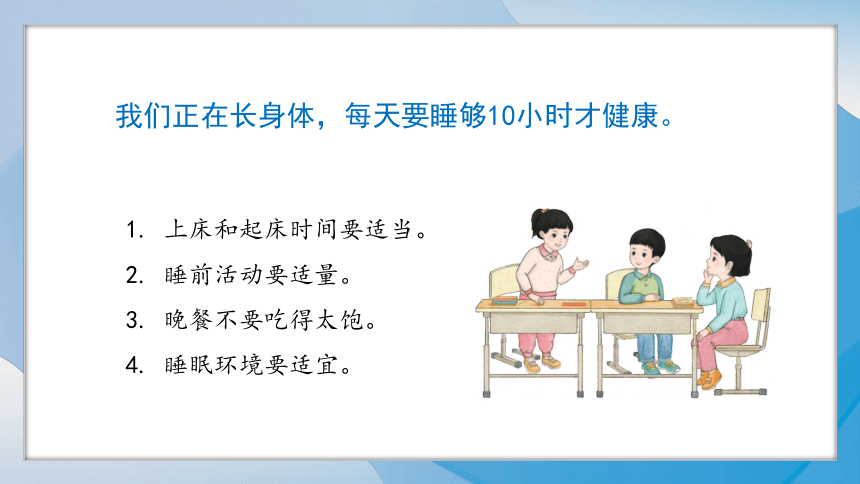 我们正在长身体，每天要睡够10小时才健康。

1. 上床和起床时间要适当。
2. 睡前活动要适量。
3. 晚餐不要吃得太饱。
4. 睡眠环境要适宜。